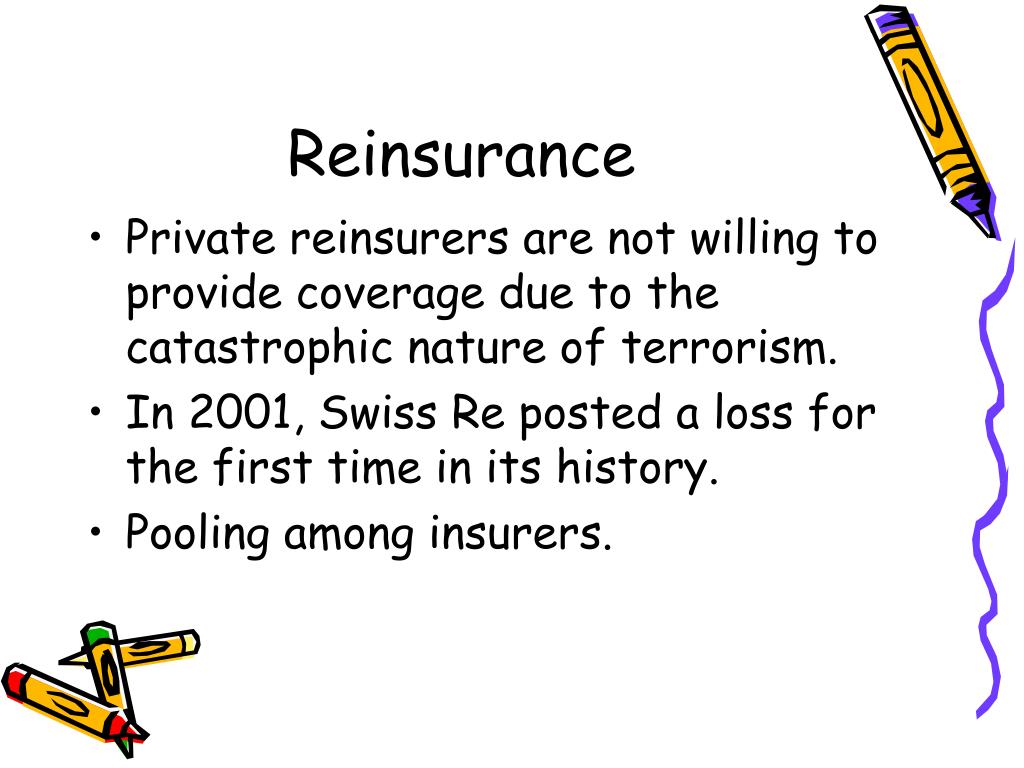 Reinsurance

• Private reinsurers are not willing to provide coverage due to the catastrophic nature of terrorism.
• In 2001, Swiss Re posted a loss for the first time in its history.
• Pooling among insurers.